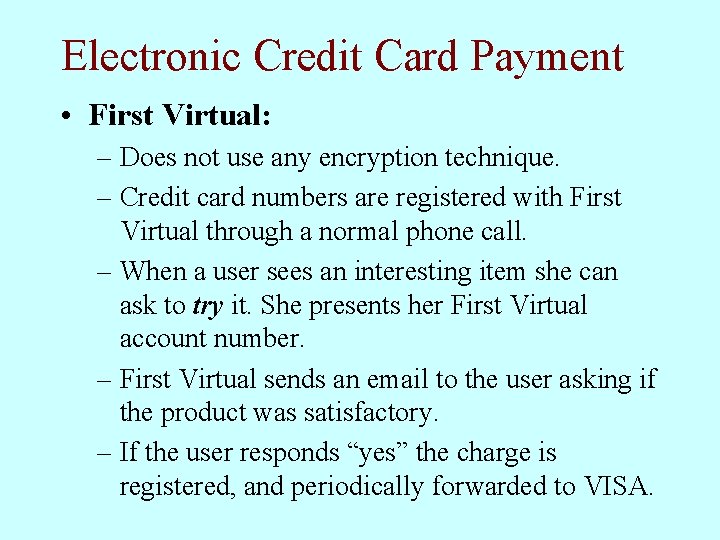 Electronic Credit Card Payment

• First Virtual:

– Does not use any encryption technique.

– Credit card numbers are registered with First Virtual through a normal phone call.

– When a user sees an interesting item she can ask to try it. She presents her First Virtual account number.

– First Virtual sends an email to the user asking if the product was satisfactory.

– If the user responds “yes” the charge is registered, and periodically forwarded to VISA.